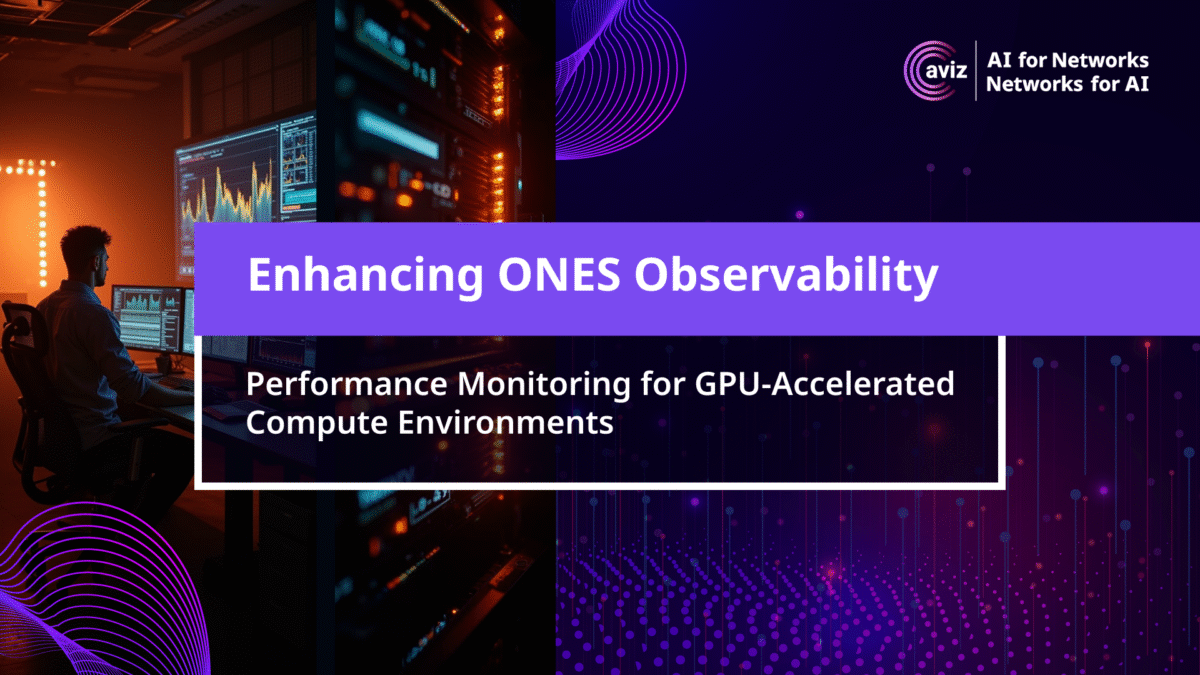 aviz AI for Networks Networks for AI

Enhancing ONES Observability

Performance Monitoring for GPU-Accelerated Compute Environments